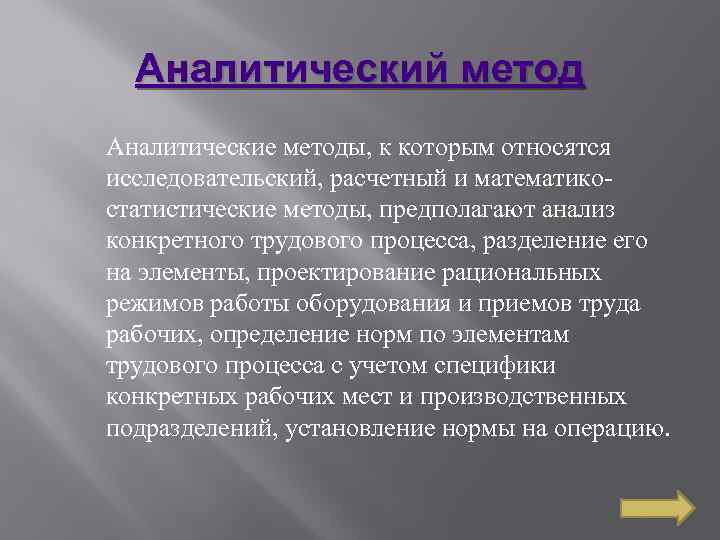 Аналитический метод

Аналитические методы, к которым относятся исследовательский, расчетный и математико-статистические методы, предполагают анализ конкретного трудового процесса, разделение его на элементы, проектирование рациональных режимов работы оборудования и приемов труда рабочих, определение норм по элементам трудового процесса с учетом специфики конкретных рабочих мест и производственных подразделений, установление нормы на операцию.